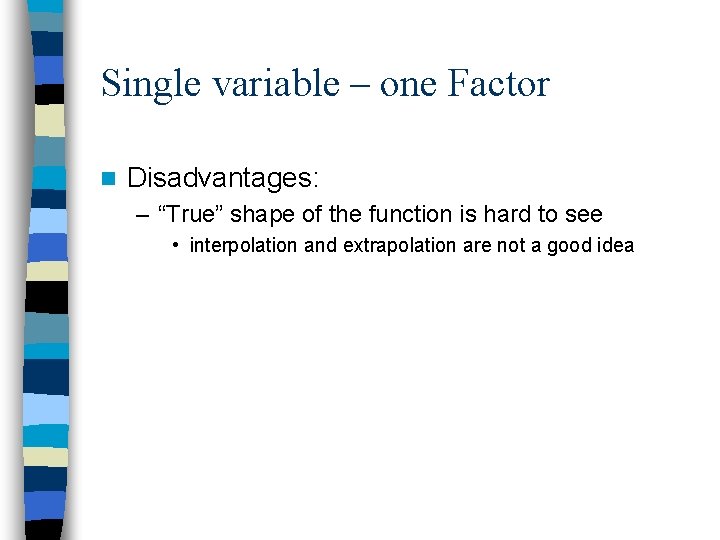 Single variable – one Factor

Disadvantages:

– “True” shape of the function is hard to see

• interpolation and extrapolation are not a good idea